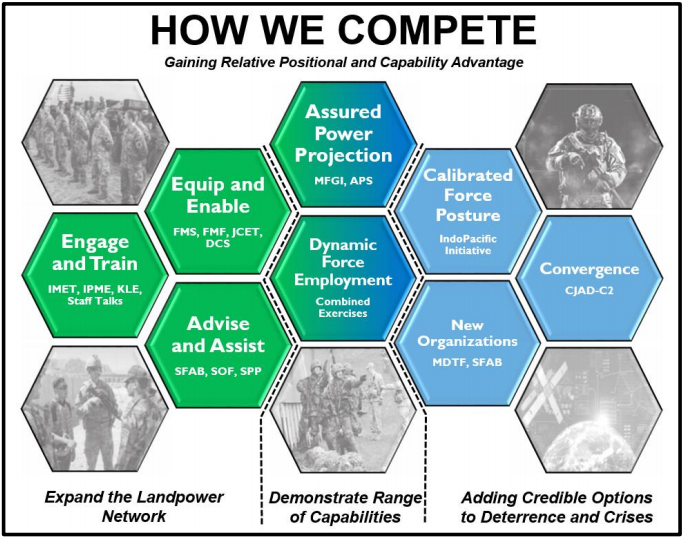 HOW WE COMPETE

Gaining Relative Positional and Capability Advantage

Engage and Train
IMET, IPME, KLE, Staff Talks

Equip and Enable
FMS, FMF, JCET, DCS

Advise and Assist
SFAB, SOF, SPP

Assured Power Projection
MFGI, APS

Dynamic Force Employment
Combined Exercises

Calibrated Force Posture
IndoPacific Initiative

New Organizations
MDTF, SFAB

Convergence
CJAD-C2

Expand the Landpower Network

Demonstrate Range of Capabilities

Adding Credible Options to Deterrence and Crises